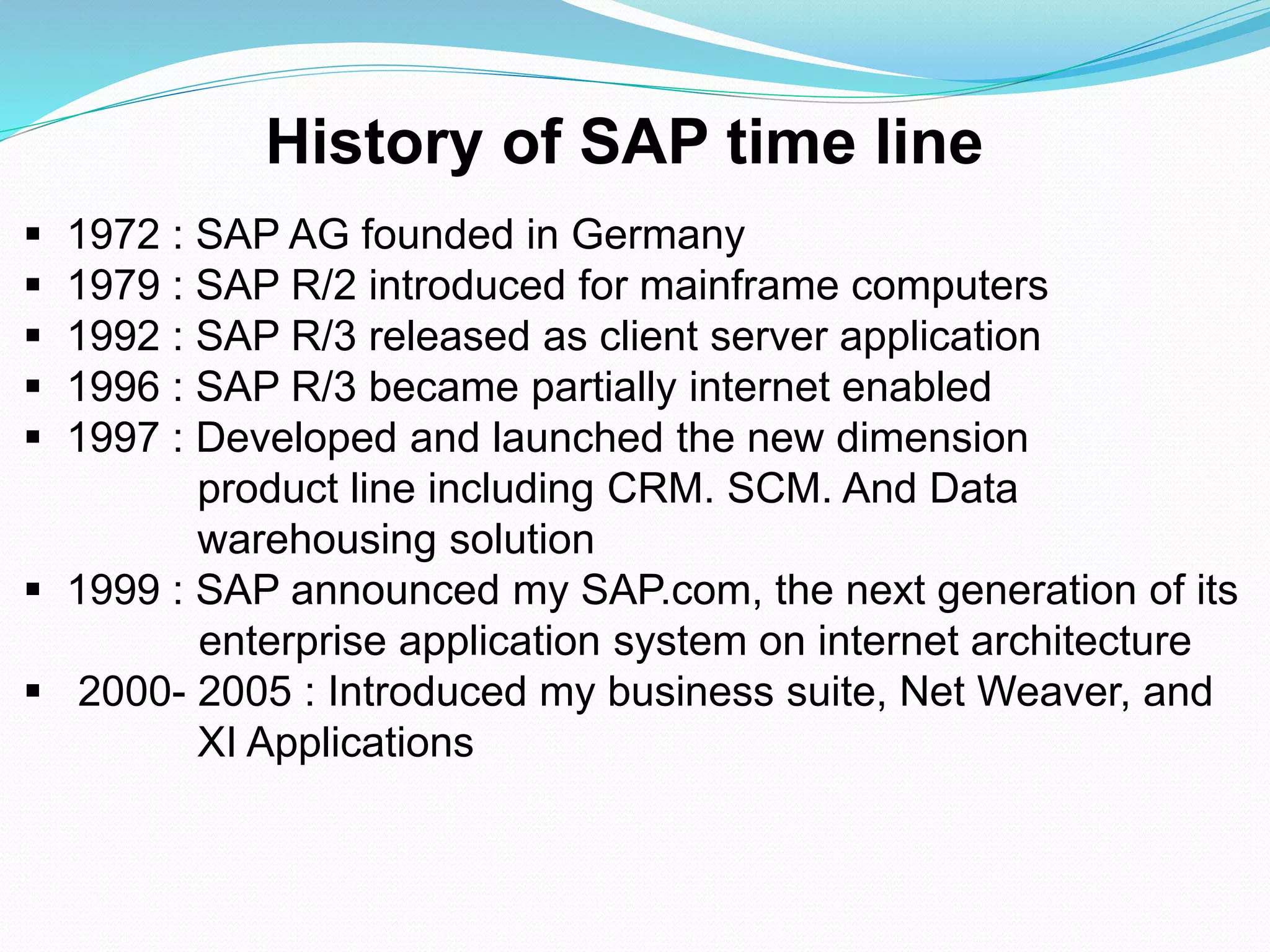 History of SAP time line

▪ 1972 : SAP AG founded in Germany
▪ 1979 : SAP R/2 introduced for mainframe computers
▪ 1992 : SAP R/3 released as client server application
▪ 1996 : SAP R/3 became partially internet enabled
▪ 1997 : Developed and launched the new dimension product line including CRM. SCM. And Data warehousing solution
▪ 1999 : SAP announced my SAP.com, the next generation of its enterprise application system on internet architecture
▪ 2000- 2005 : Introduced my business suite, Net Weaver, and XI Applications